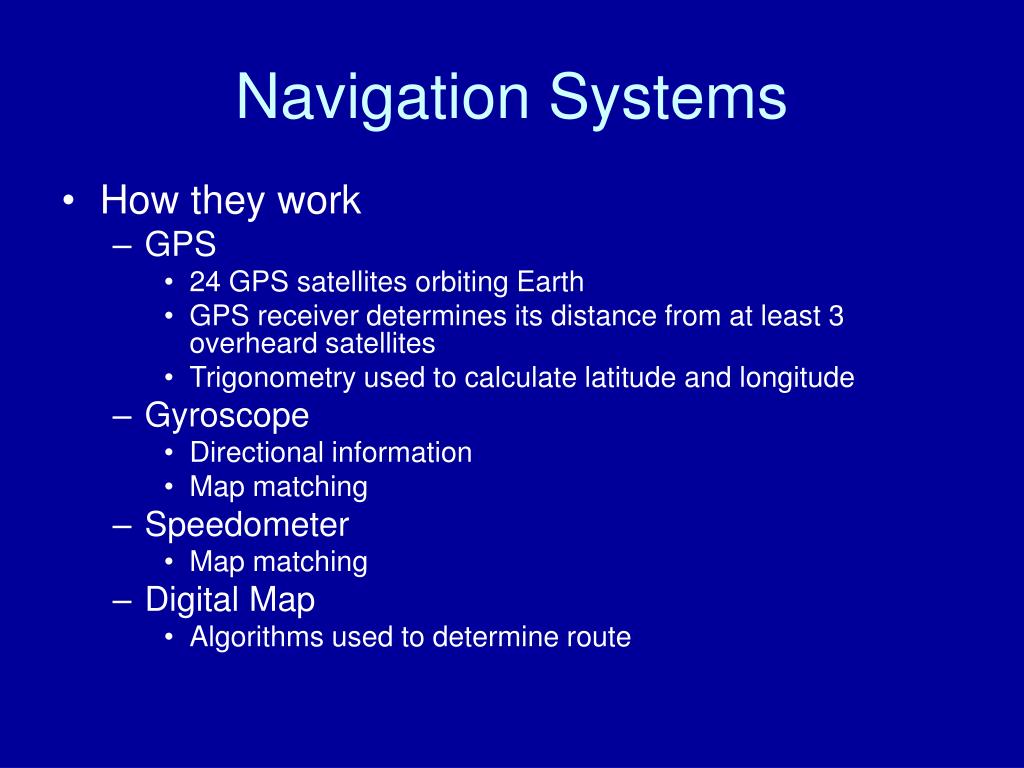 Navigation Systems

• How they work
– GPS
• 24 GPS satellites orbiting Earth
• GPS receiver determines its distance from at least 3 overheard satellites
• Trigonometry used to calculate latitude and longitude
– Gyroscope
• Directional information
• Map matching
– Speedometer
• Map matching
– Digital Map
• Algorithms used to determine route